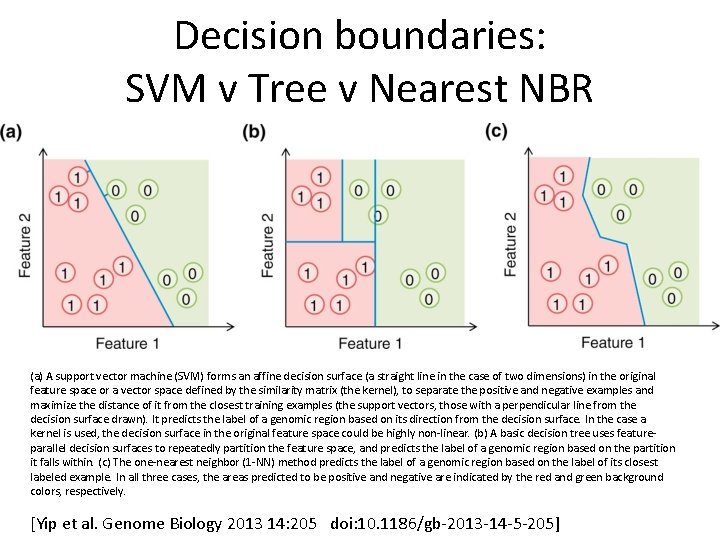 Decision boundaries:
SVM v Tree v Nearest NBR

(a)

Feature 2

1
1 1
0 0
0
1
1 1
1 1
0 0
0

Feature 1

(b)

Feature 2

1
1 1
0 0
0
1
1 1
1 1
0 0
0

Feature 1

(c)

Feature 2

1
1 1
0 0
0
1
1 1
1 1
0 0
0

Feature 1

(a) A support vector machine (SVM) forms an affine decision surface (a straight line in the case of two dimensions) in the original feature space or a vector space defined by the similarity matrix (the kernel), to separate the positive and negative examples and maximize the distance of it from the closest training examples (the support vectors, those with a perpendicular line from the decision surface drawn). It predicts the label of a genomic region based on its direction from the decision surface. In the case a kernel is used, the decision surface in the original feature space could be highly non-linear. (b) A basic decision tree uses feature-parallel decision surfaces to repeatedly partition the feature space, and predicts the label of a genomic region based on the partition it falls within. (c) The one-nearest neighbor (1-NN) method predicts the label of a genomic region based on the label of its closest labeled example. In all three cases, the areas predicted to be positive and negative are indicated by the red and green background colors, respectively.

[Yip et al. Genome Biology 2013 14:205 doi:10.1186/gb-2013-14-5-205]